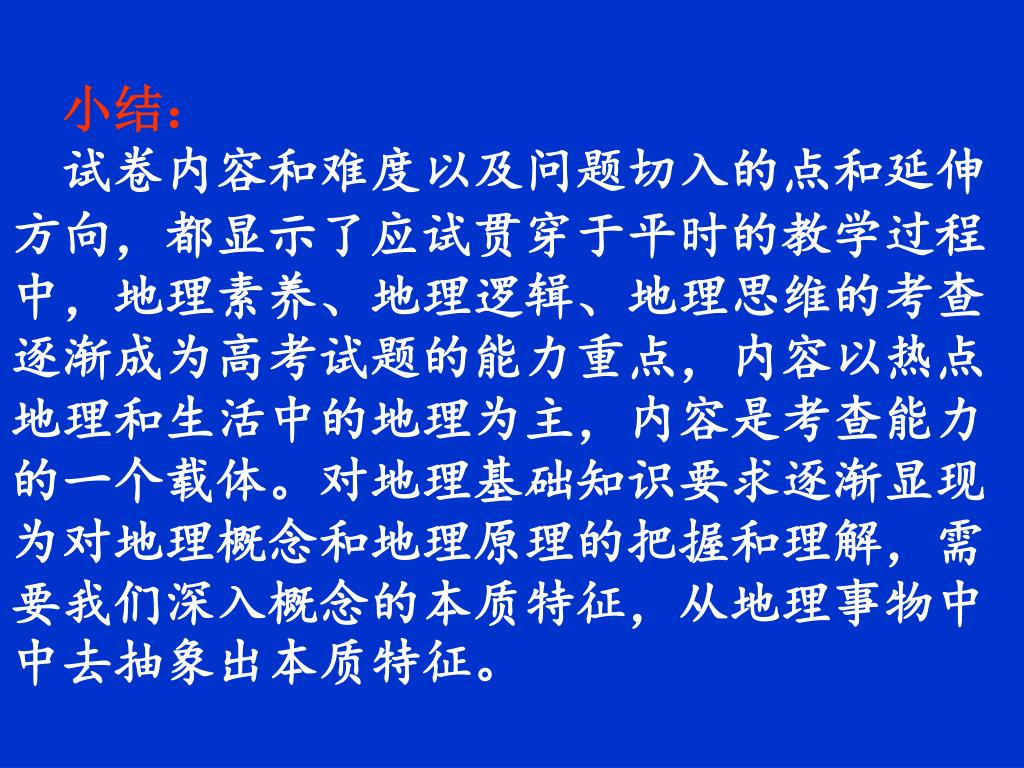 小结：

试卷内容和难度以及问题切入的点和延伸方向，都显示了应试贯穿于平时的教学过程中，地理素养、地理逻辑、地理思维的考查逐渐成为高考试题的能力重点，内容以热点地理和生活中的地理为主，内容是考查能力的一个载体。对地理基础知识要求逐渐显现为对地理概念和地理原理的把握和理解，需要我们深入概念的本质特征，从地理事物中中去抽象出本质特征。